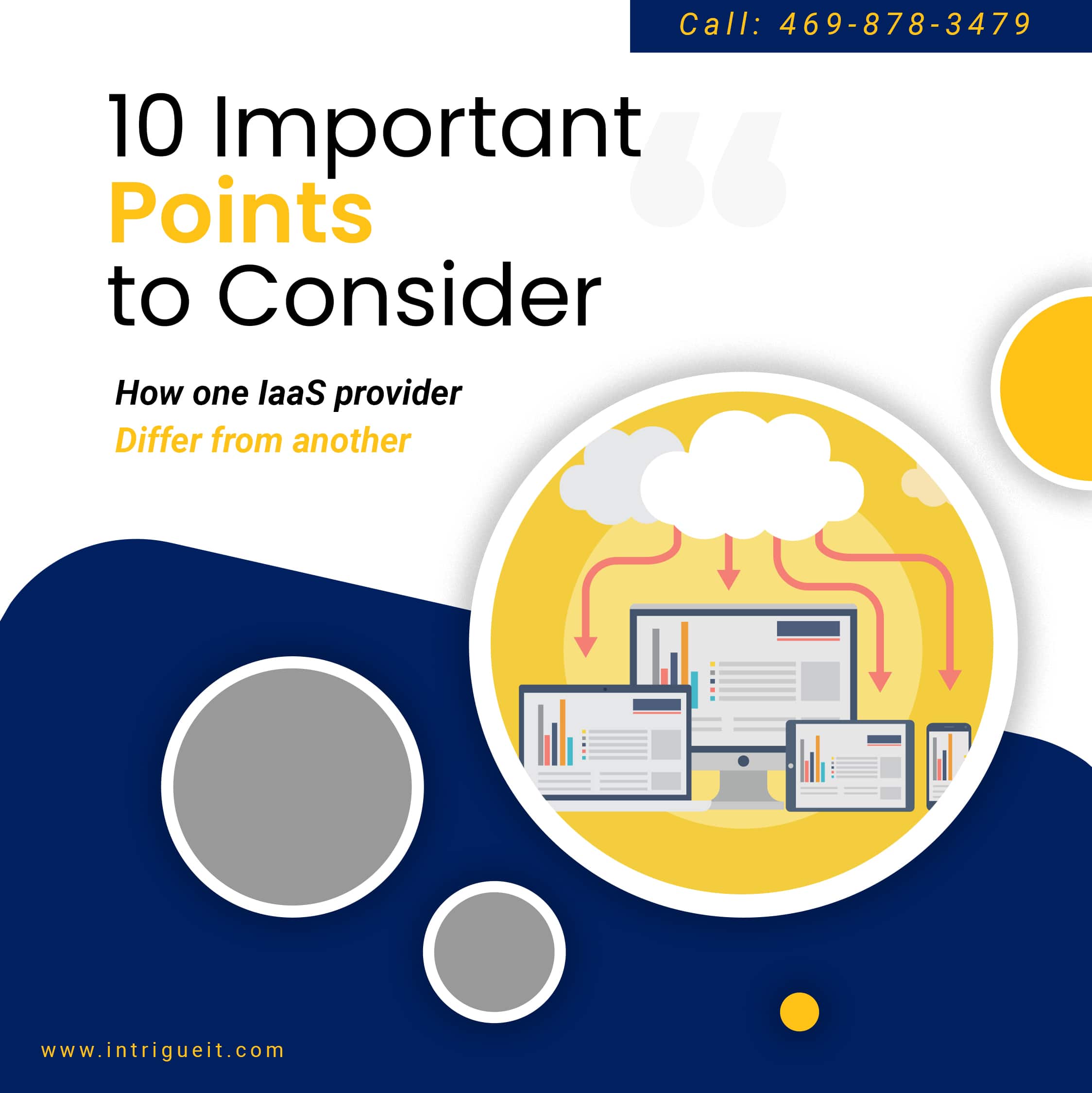 Call: 469-878-3479

10 Important
Points
to Consider

How one IaaS provider
Differ from another

www.intrigueit.com